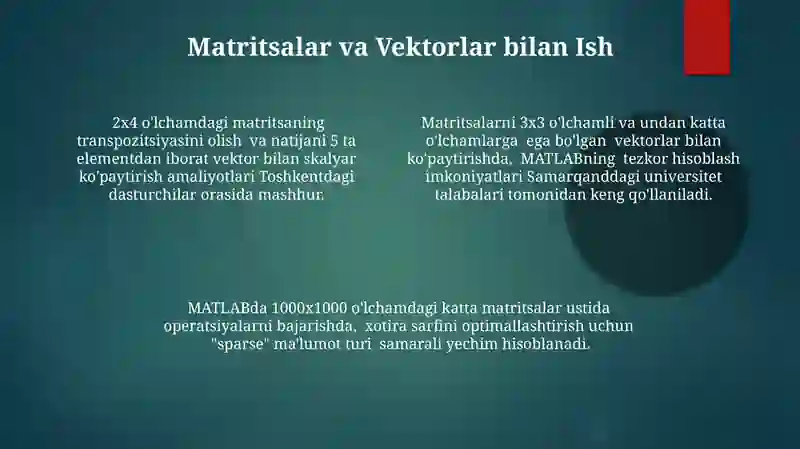 Matritsalar va Vektorlar bilan Ish

2x4 o'lchamdagi matritsaning transpozitsiyasini olish va natijani 5 ta elementdan iborat vektor bilan skalyar ko'paytirish amaliyotlari Toshkentdagi dasturchilar orasida mashhur.

Matritsalarni 3x3 o'lchamli va undan katta o'lchamlarga ega bo'lgan vektorlar bilan ko'paytirishda, MATLABning tezkor hisoblash imkoniyatlari Samarqanddagi universitet talabalari tomonidan keng qo'llaniladi.

MATLABda 1000x1000 o'lchamdagi katta matritsalar ustida operatsiyalarni bajarishda, xotira sarfini optimallashtirish uchun "sparse" ma'lumot turi samarali yechim hisoblanadi.